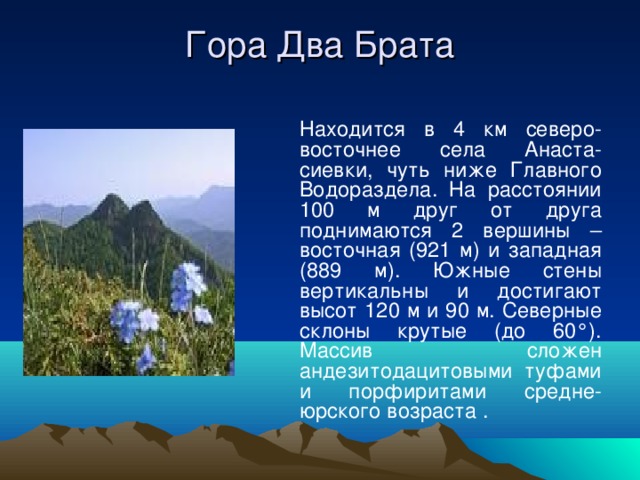 Гора Два Брата

Находится в 4 км северо-восточнее села Анастасиевки, чуть ниже Главного Водораздела. На расстоянии 100 м друг от друга поднимаются 2 вершины – восточная (921 м) и западная (889 м). Южные стены вертикальны и достигают высот 120 м и 90 м. Северные склоны крутые (до 60°). Массив сложен андезитодацитовыми туфами и порфиритами среднеюрского возраста .